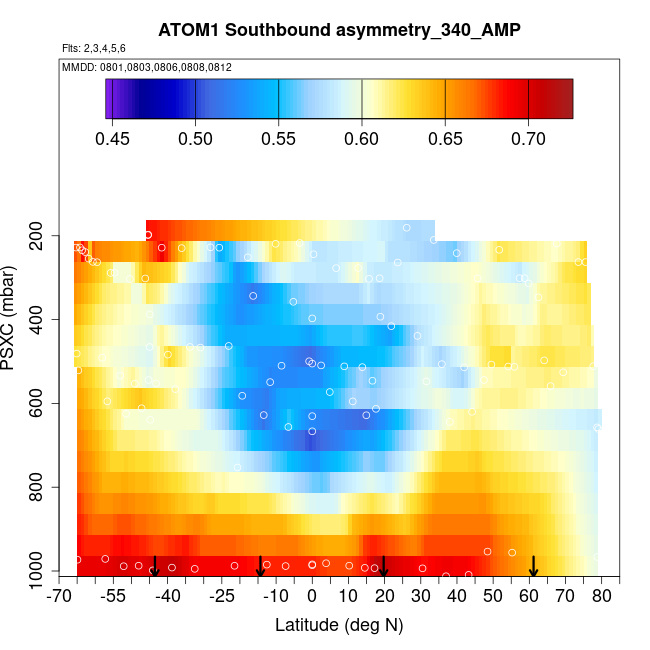 ATOM1 Southbound asymmetry_340_AMP

Flts: 2,3,4,5,6

MMDD: 0801,0803,0806,0808,0812

0.45 0.50 0.55 0.60 0.65 0.70

PSXC (mbar)

200
400
600
800
1000

-70 -55 -40 -25 -10 0 10 20 30 40 50 60 70 80

Latitude (deg N)